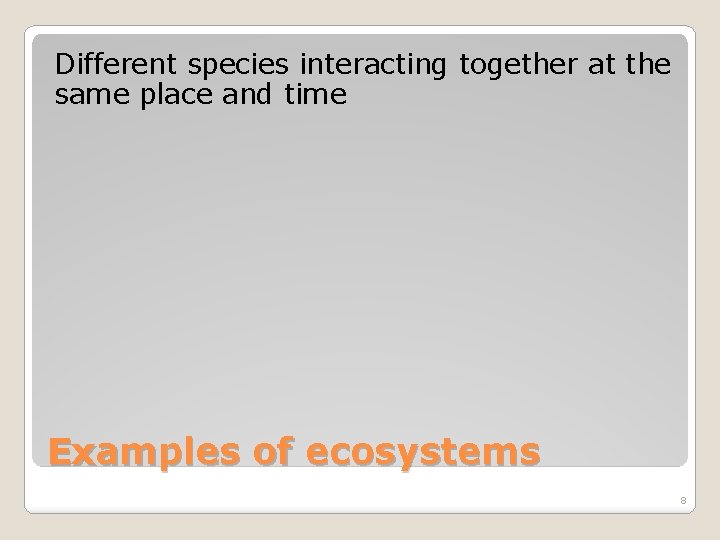 Different species interacting together at the same place and time

Examples of ecosystems

8